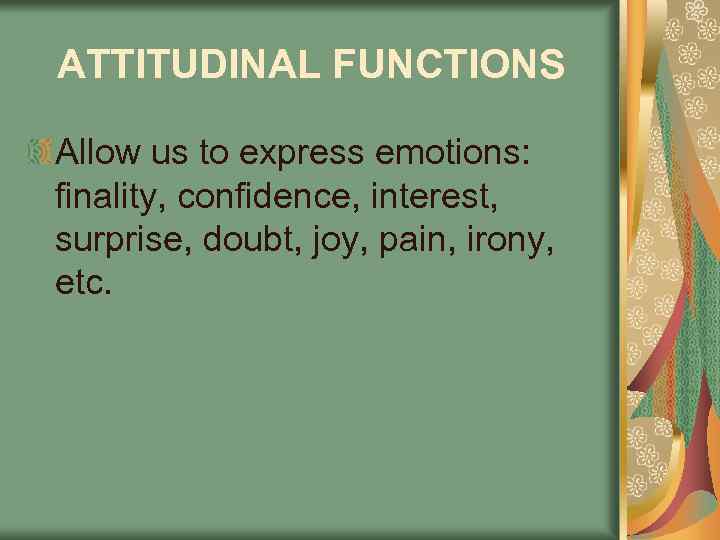 ATTITUDINAL FUNCTIONS

Allow us to express emotions: finality, confidence, interest, surprise, doubt, joy, pain, irony, etc.